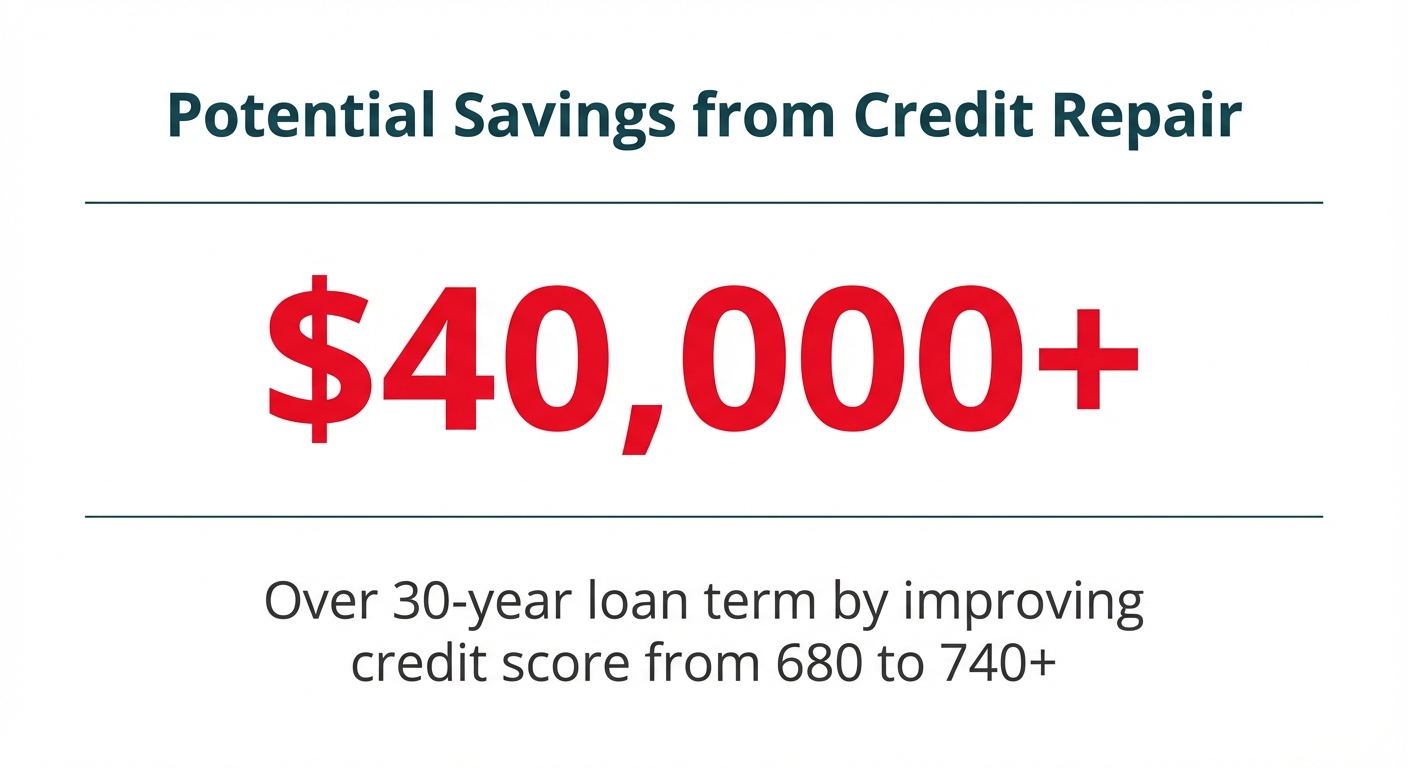 Potential Savings from Credit Repair

\$40,000+

Over 30-year loan term by improving credit score from 680 to 740+